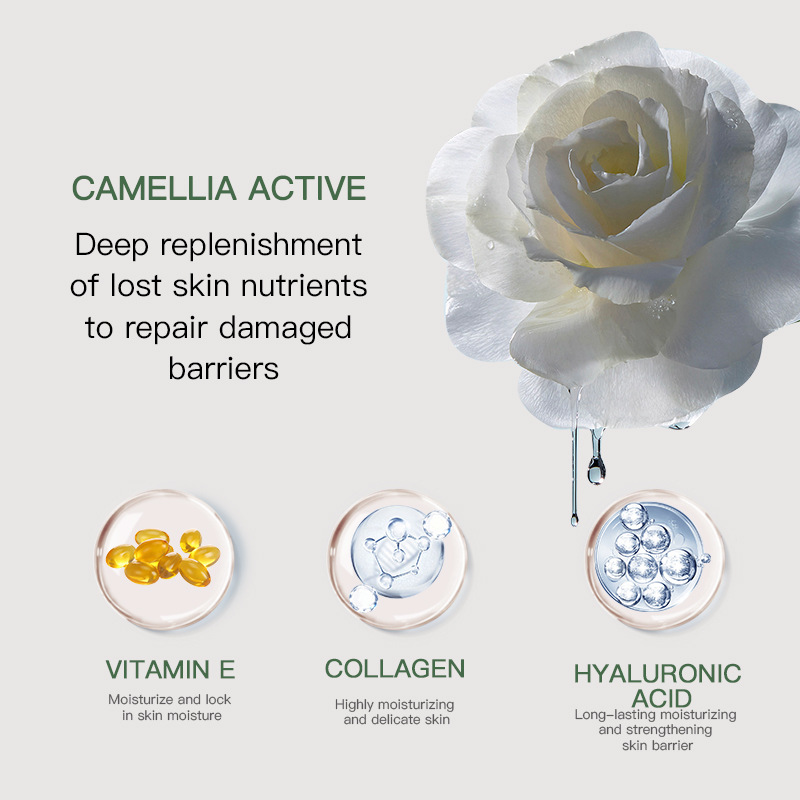 CAMELLIA ACTIVE

Deep replenishment of lost skin nutrients to repair damaged barriers

VITAMIN E

Moisturize and lock in skin moisture

COLLAGEN

Highly moisturizing and delicate skin

HYALURONIC ACID

Long-lasting moisturizing and strengthening skin barrier